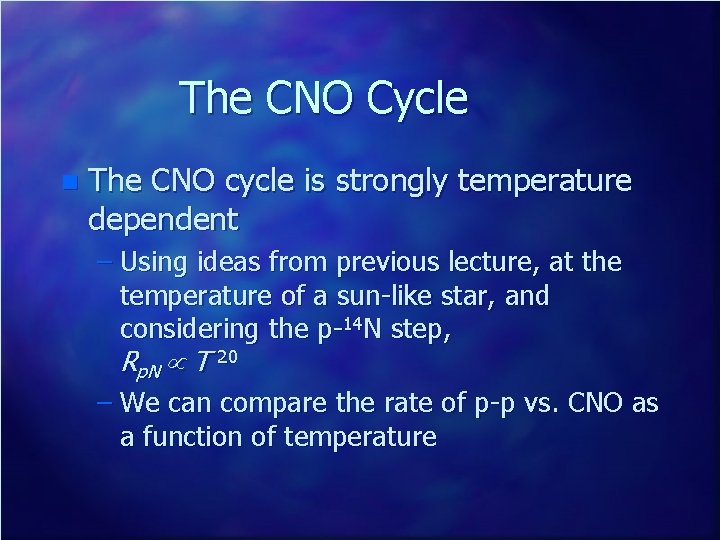 The CNO Cycle

The CNO cycle is strongly temperature dependent

– Using ideas from previous lecture, at the temperature of a sun-like star, and considering the p-$^{14}$N step, $R_{pN} \propto T^{20}$

– We can compare the rate of p-p vs. CNO as a function of temperature